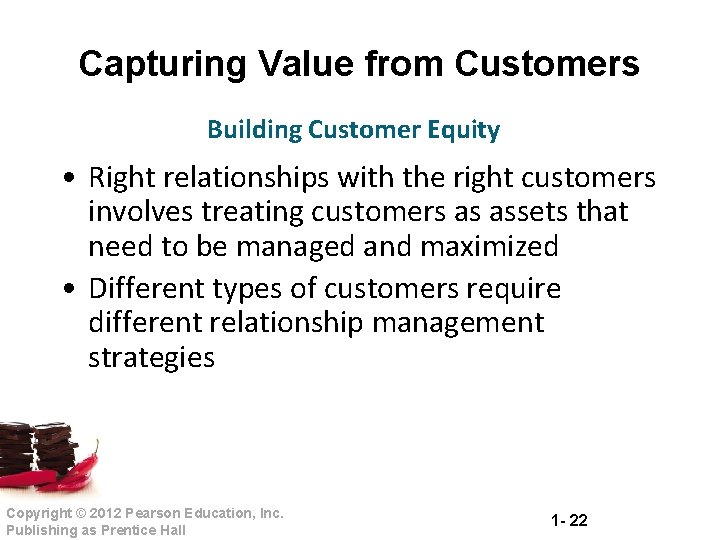 Capturing Value from Customers

Building Customer Equity

• Right relationships with the right customers involves treating customers as assets that need to be managed and maximized
• Different types of customers require different relationship management strategies

Copyright © 2012 Pearson Education, Inc.
Publishing as Prentice Hall

1- 22